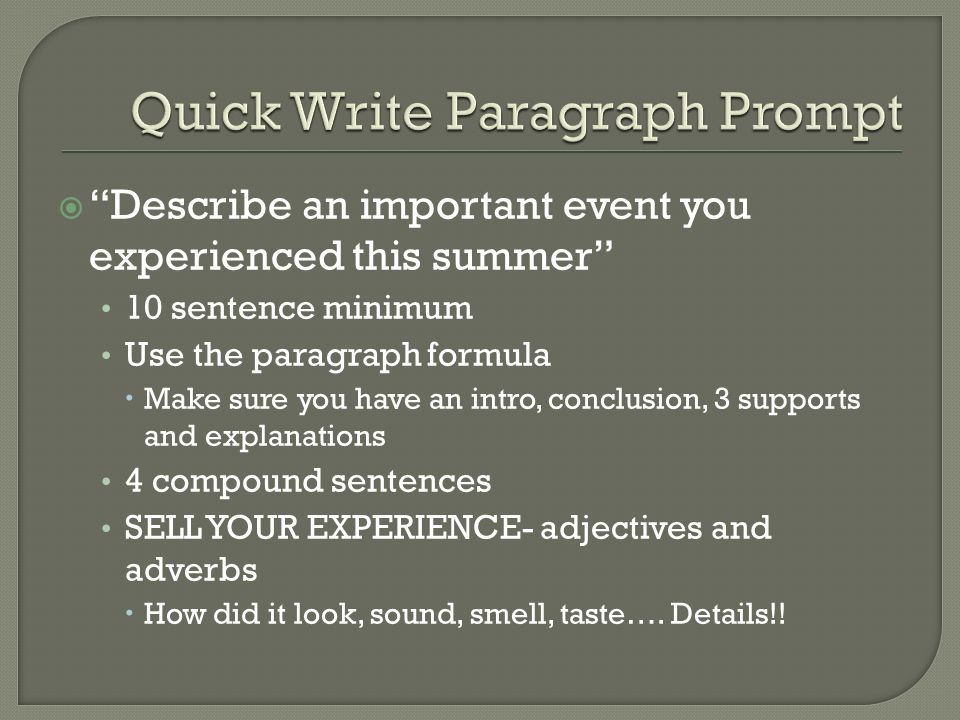 Quick Write Paragraph Prompt

“Describe an important event you experienced this summer”

• 10 sentence minimum
• Use the paragraph formula
  • Make sure you have an intro, conclusion, 3 supports and explanations
• 4 compound sentences
• SELL YOUR EXPERIENCE- adjectives and adverbs
  • How did it look, sound, smell, taste…. Details!!